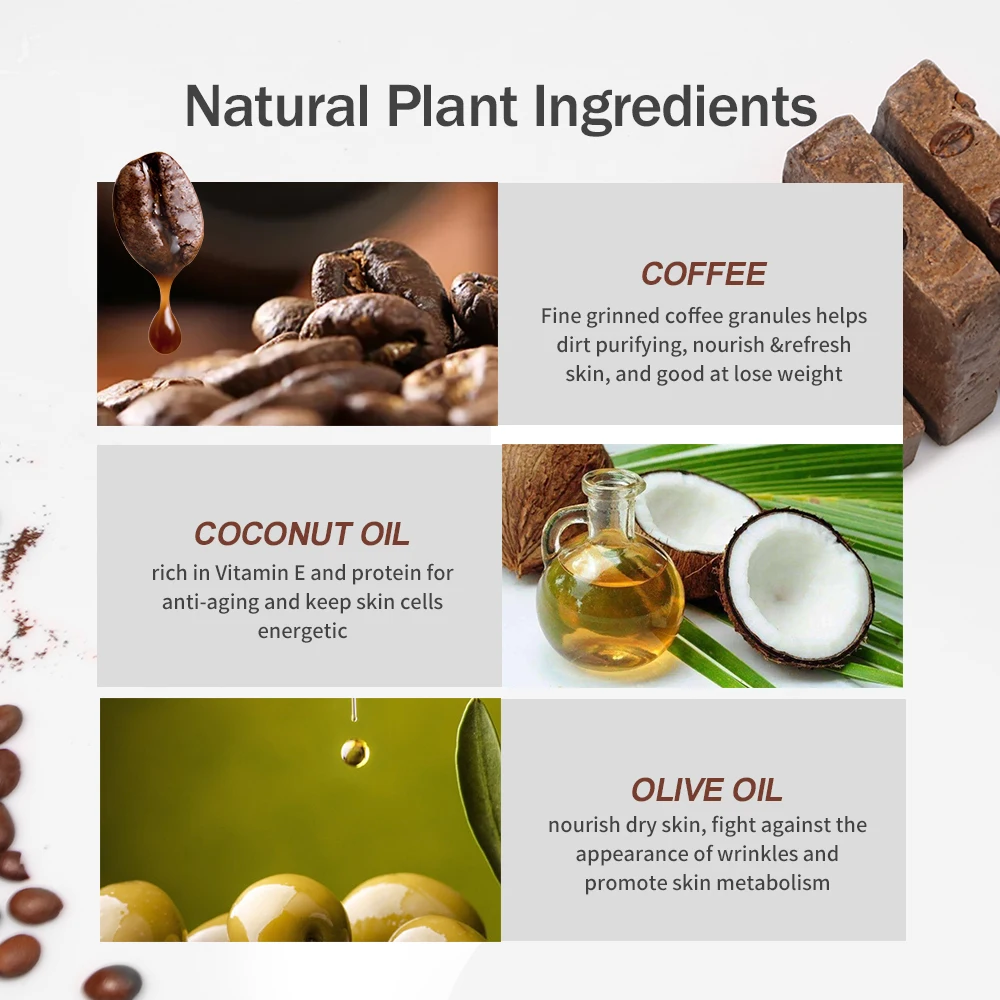 Natural Plant Ingredients

COFFEE
Fine grinned coffee granules helps dirt purifying, nourish &refresh skin, and good at lose weight

COCONUT OIL
rich in Vitamin E and protein for anti-aging and keep skin cells energetic

OLIVE OIL
nourish dry skin, fight against the appearance of wrinkles and promote skin metabolism